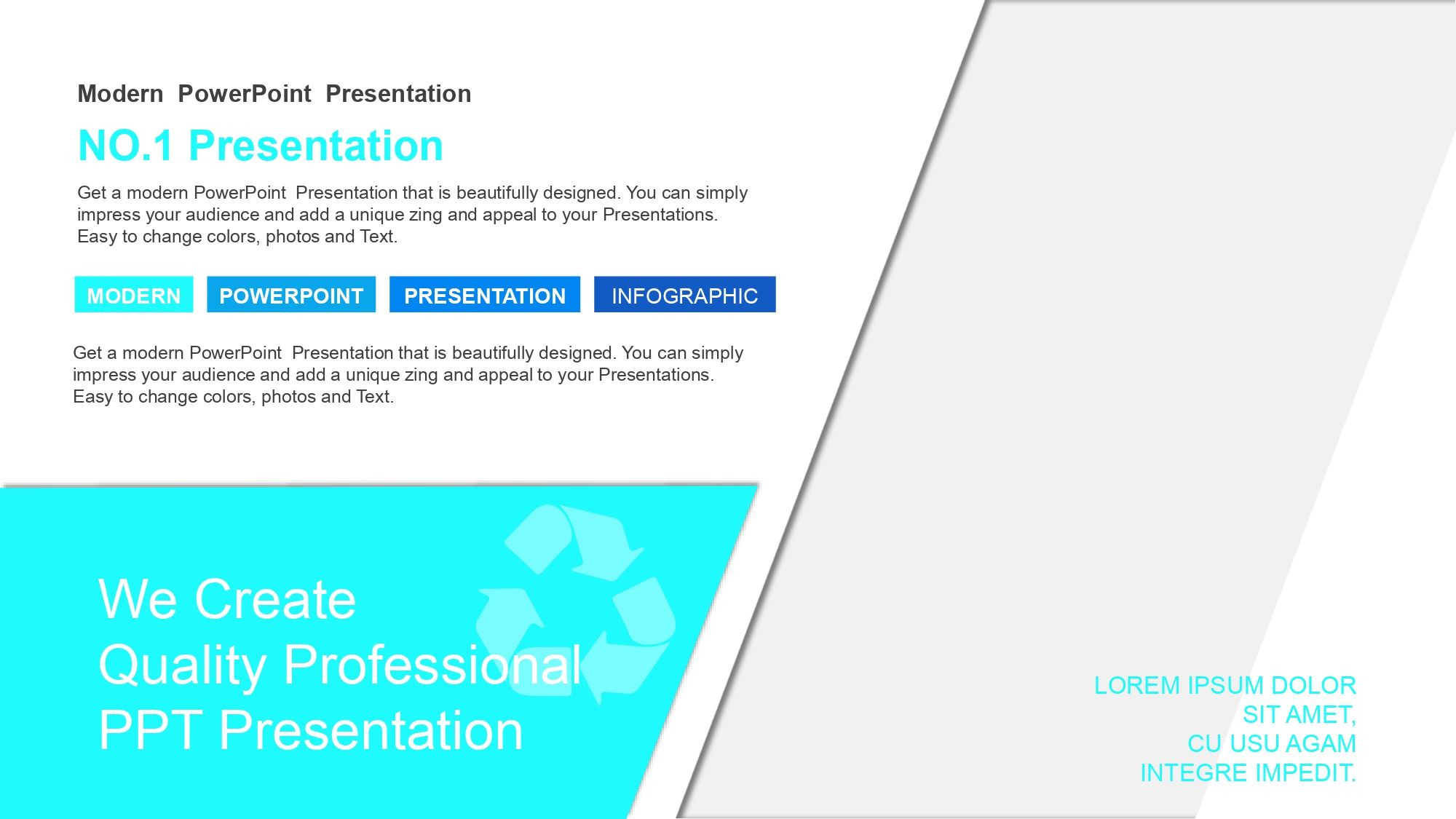 Modern PowerPoint Presentation

NO.1 Presentation

Get a modern PowerPoint Presentation that is beautifully designed. You can simply impress your audience and add a unique zing and appeal to your Presentations. Easy to change colors, photos and Text.

MODERN

POWERPOINT

PRESENTATION

INFOGRAPHIC

Get a modern PowerPoint Presentation that is beautifully designed. You can simply impress your audience and add a unique zing and appeal to your Presentations. Easy to change colors, photos and Text.

We Create
Quality Professional
PPT Presentation

LOREM IPSUM DOLOR
SIT AMET,
CU USU AGAM
INTEGRE IMPEDIT.